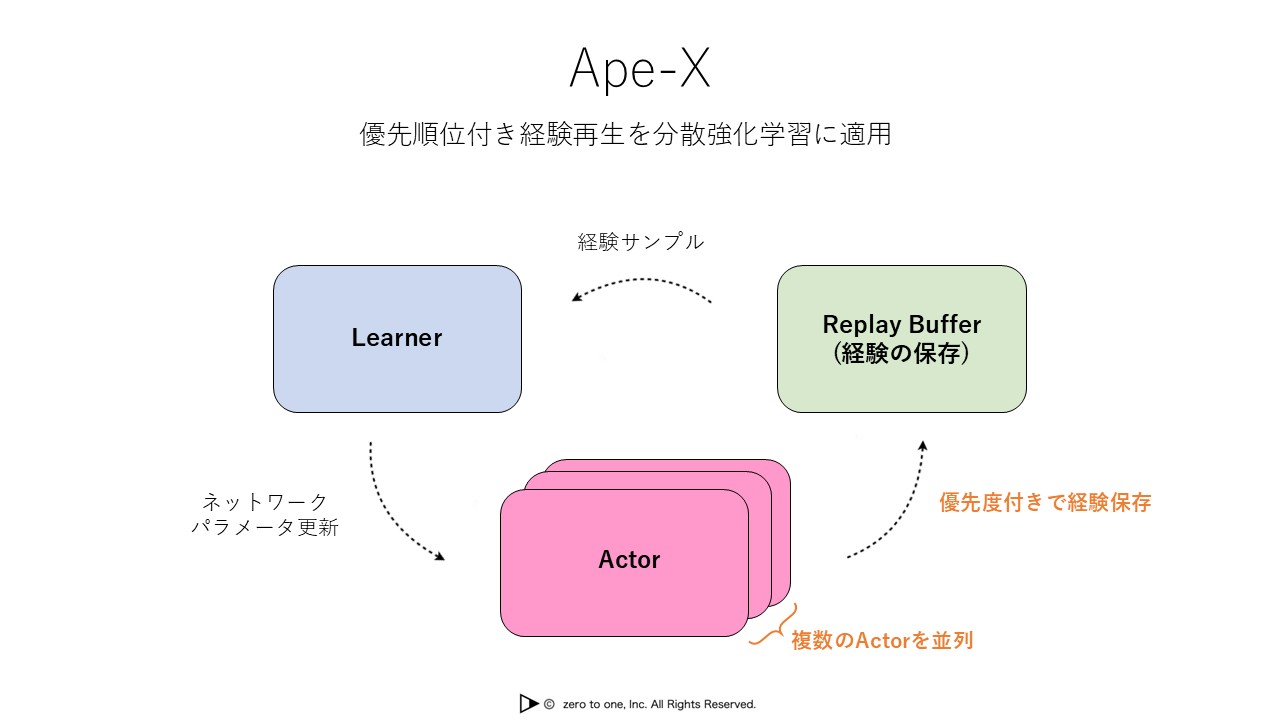 Ape-X

優先順位付き経験再生を分散強化学習に適用

経験サンプル

Learner

Replay Buffer
(経験の保存)

ネットワーク
パラメータ更新

Actor

優先度付きで経験保存

複数のActorを並列

© zero to one, Inc. All Rights Reserved.